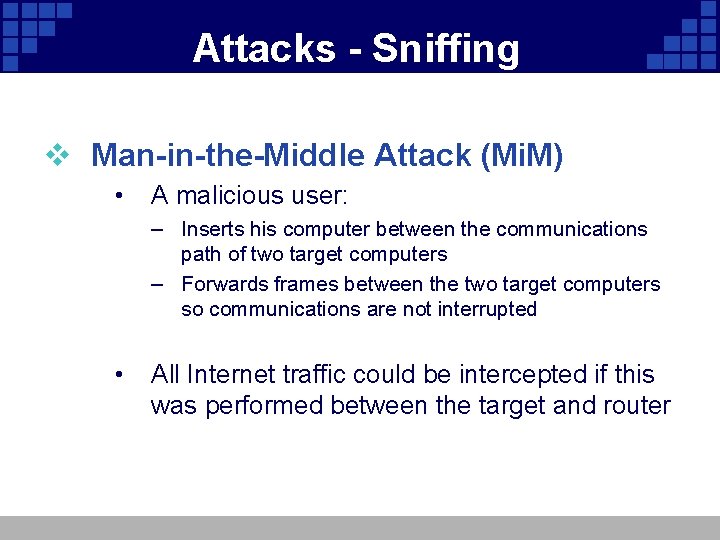 Attacks - Sniffing

❖ Man-in-the-Middle Attack (MiM)

• A malicious user:

– Inserts his computer between the communications path of two target computers

– Forwards frames between the two target computers so communications are not interrupted

• All Internet traffic could be intercepted if this was performed between the target and router